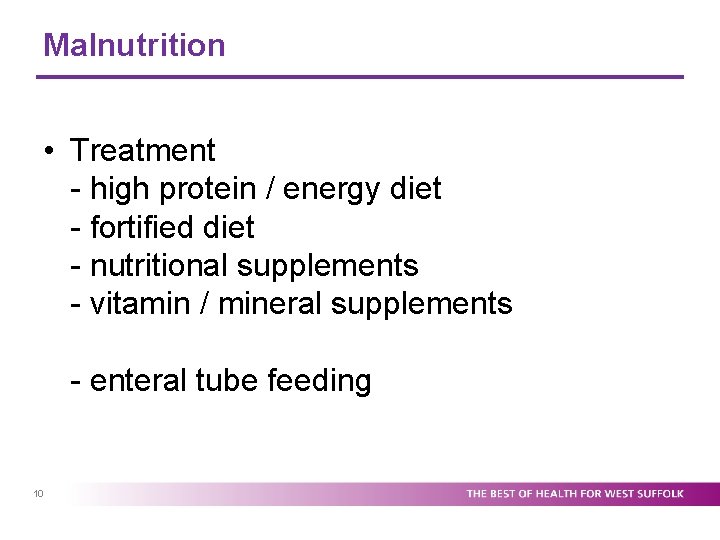 Malnutrition

• Treatment
- high protein / energy diet
- fortified diet
- nutritional supplements
- vitamin / mineral supplements

- enteral tube feeding

10

THE BEST OF HEALTH FOR WEST SUFFOLK